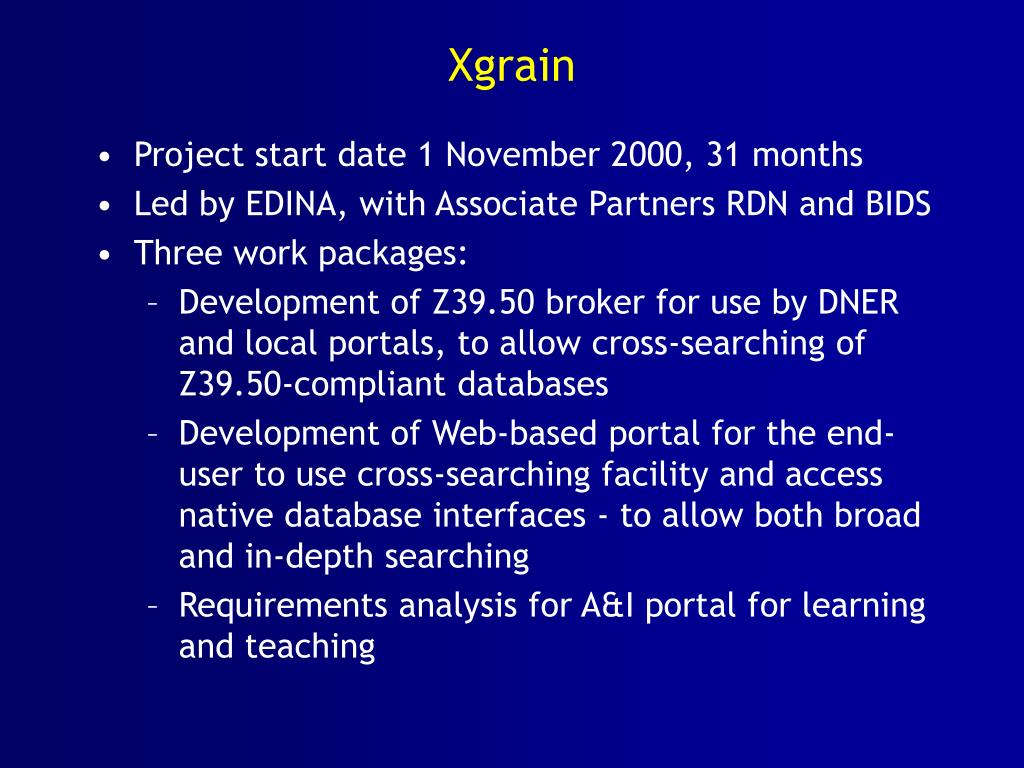 Xgrain

• Project start date 1 November 2000, 31 months
• Led by EDINA, with Associate Partners RDN and BIDS
• Three work packages:
– Development of Z39.50 broker for use by DNER and local portals, to allow cross-searching of Z39.50-compliant databases
– Development of Web-based portal for the end-user to use cross-searching facility and access native database interfaces - to allow both broad and in-depth searching
– Requirements analysis for A&I portal for learning and teaching